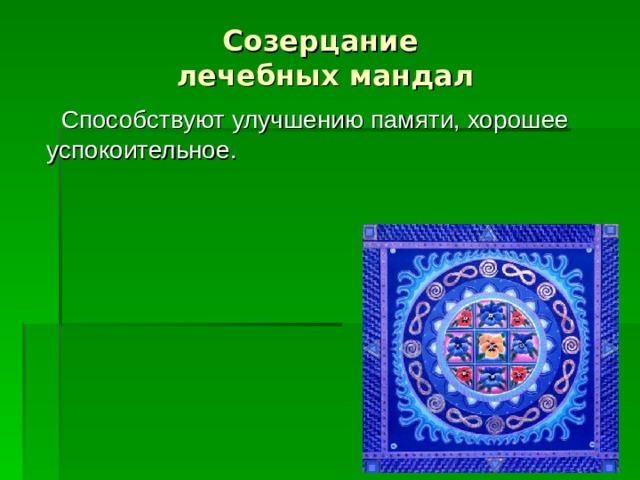 Созерцание
лечебных мандал

Способствуют улучшению памяти, хорошее успокоительное.